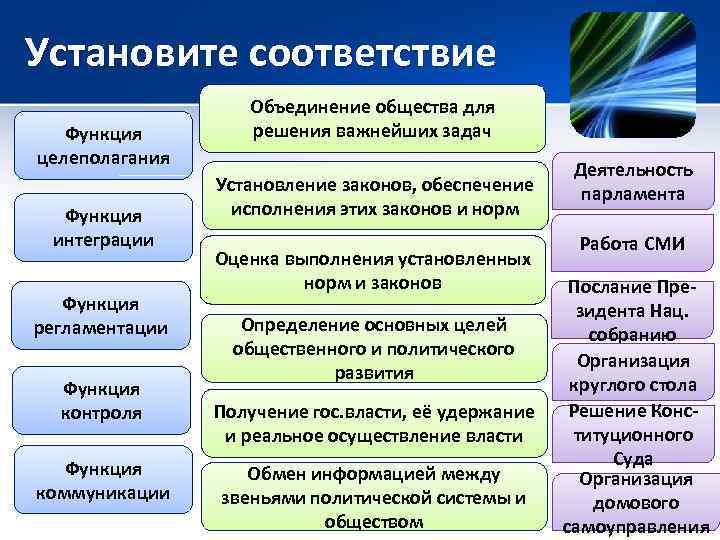 Установите соответствие

Функция целеполагания

Функция интеграции

Функция регламентации

Функция контроля

Функция коммуникации

Объединение общества для решения важнейших задач

Установление законов, обеспечение исполнения этих законов и норм

Оценка выполнения установленных норм и законов

Определение основных целей общественного и политического развития

Получение гос.власти, её удержание и реальное осуществление власти

Обмен информацией между звеньями политической системы и обществом

Деятельность парламента

Работа СМИ

Послание Президента Нац. собранию

Организация круглого стола

Решение Конституционного Суда

Организация домового самоуправления